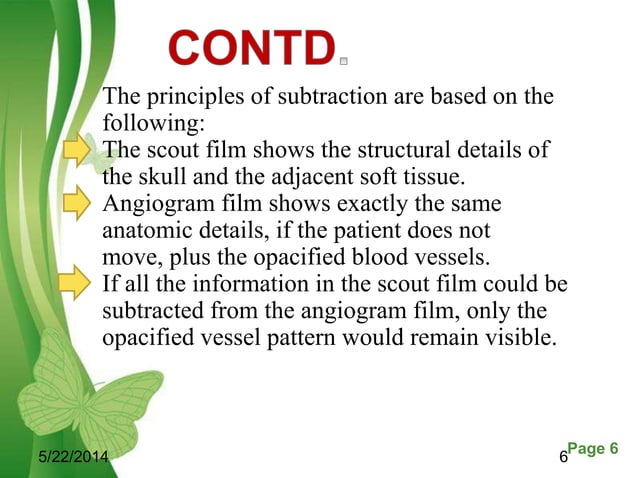 CONTD

The principles of subtraction are based on the following:

The scout film shows the structural details of the skull and the adjacent soft tissue.

Angiogram film shows exactly the same anatomic details, if the patient does not move, plus the opacified blood vessels.

If all the information in the scout film could be subtracted from the angiogram film, only the opacified vessel pattern would remain visible.

5/22/2014

6

Page 6